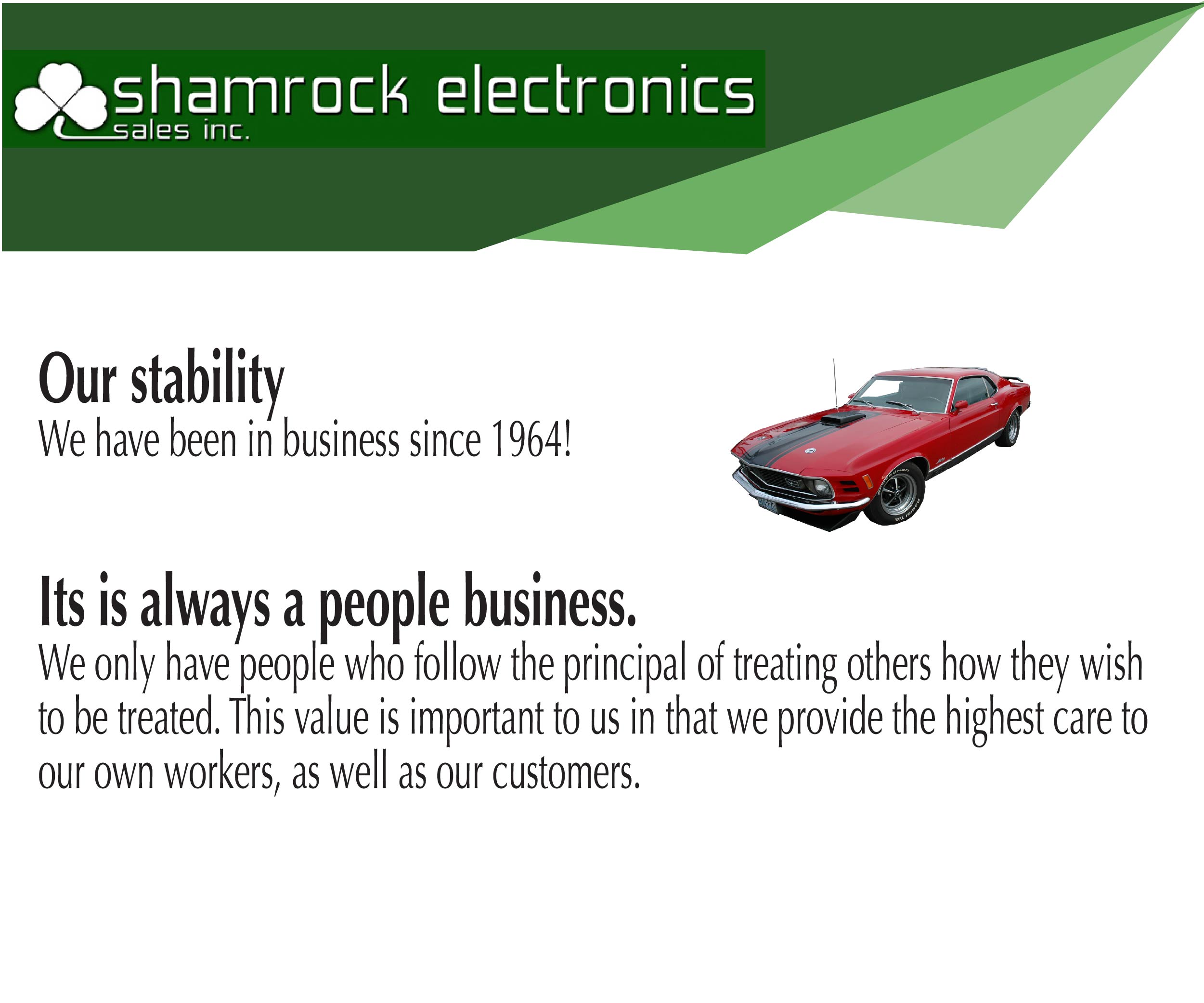 shamrock electronics
sales inc.

Our stability
We have been in business since 1964!

Its is always a people business.
We only have people who follow the principal of treating others how they wish to be treated. This value is important to us in that we provide the highest care to our own workers, as well as our customers.